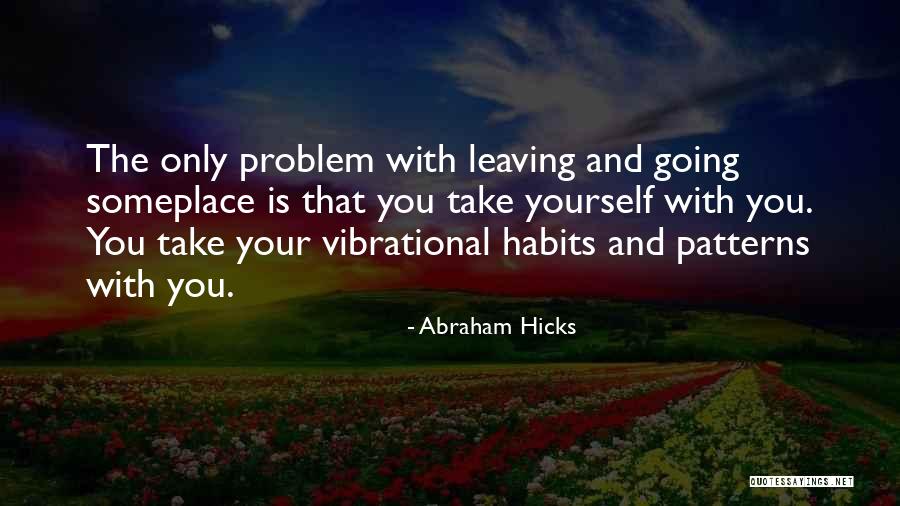 The only problem with leaving and going someplace is that you take yourself with you. You take your vibrational habits and patterns with you.

- Abraham Hicks

QUOTESSAYINGS.NET